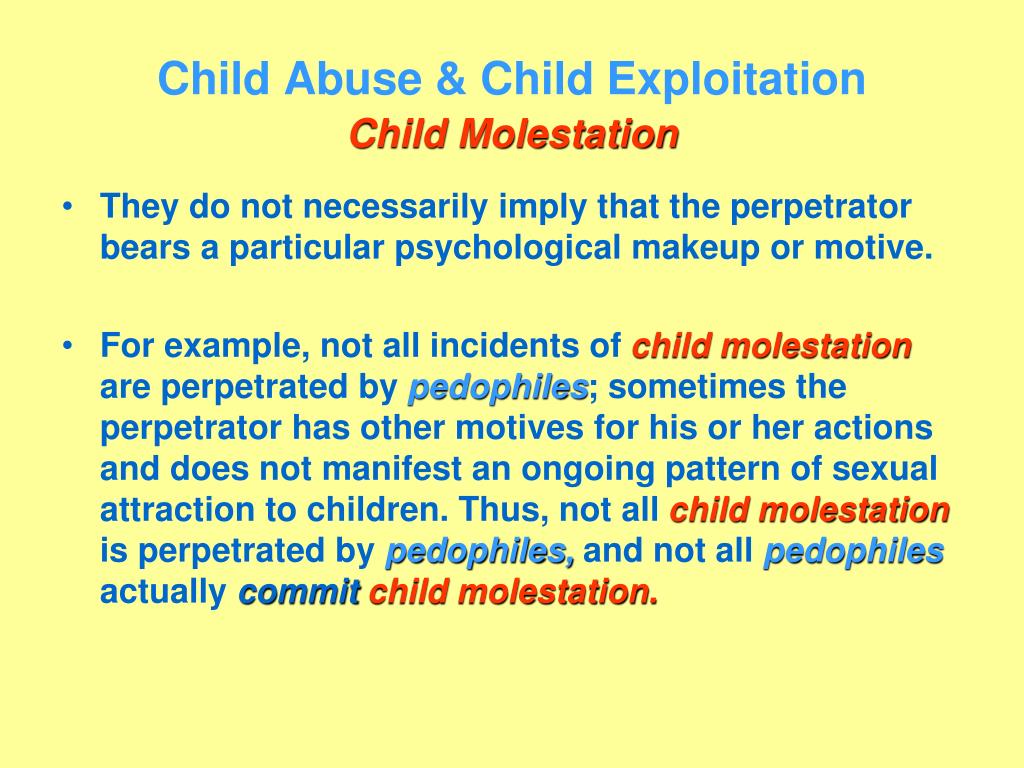 Child Abuse & Child Exploitation
Child Molestation

• They do not necessarily imply that the perpetrator bears a particular psychological makeup or motive.

• For example, not all incidents of child molestation are perpetrated by pedophiles; sometimes the perpetrator has other motives for his or her actions and does not manifest an ongoing pattern of sexual attraction to children. Thus, not all child molestation is perpetrated by pedophiles, and not all pedophiles actually commit child molestation.